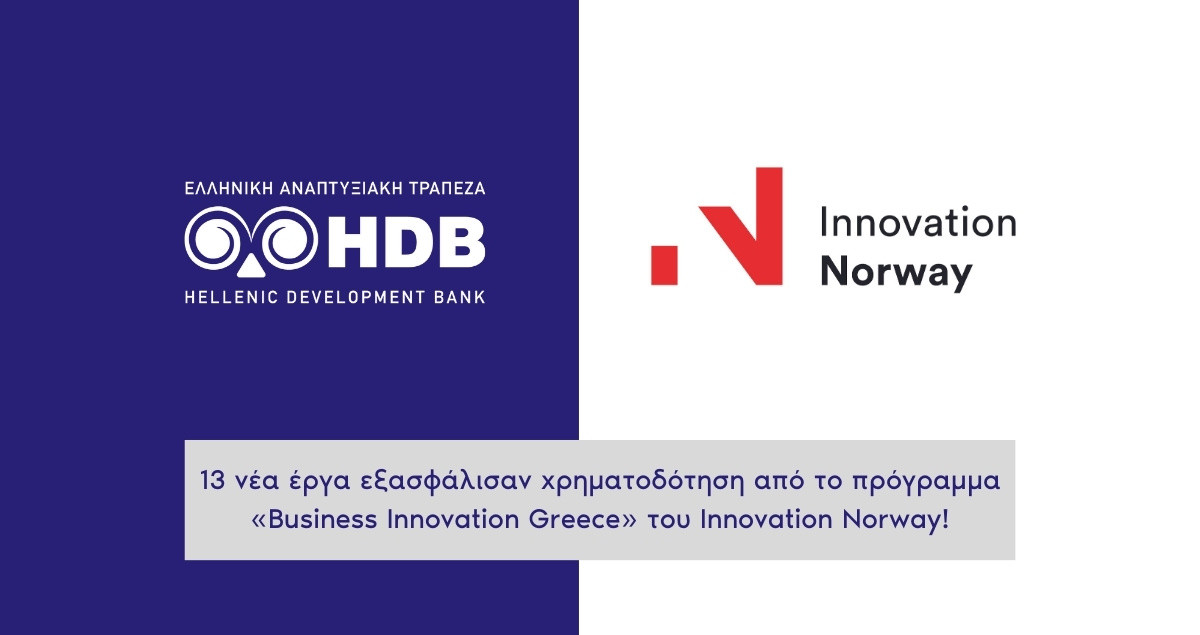 ΕΛΛΗΝΙΚΗ ΑΝΑΠΤΥΞΙΑΚΗ ΤΡΑΠΕΖΑ
HDB
HELLENIC DEVELOPMENT BANK

Innovation
Norway

13 νέα έργα εξασφάλισαν χρηματοδότηση από το πρόγραμμα «Business Innovation Greece» του Innovation Norway!